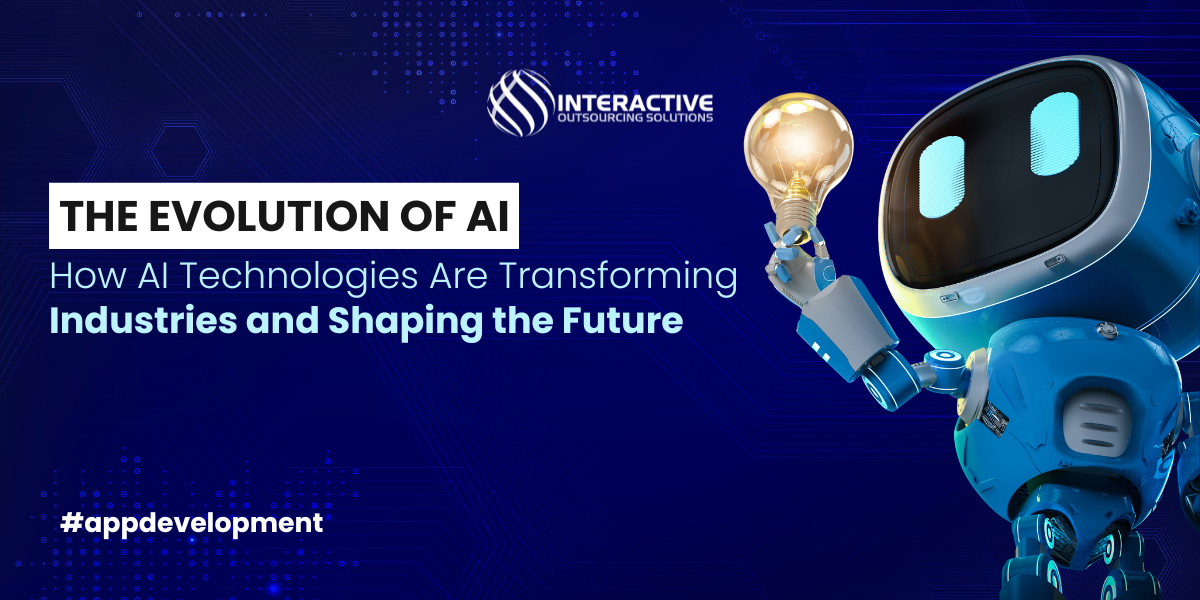 INTERACTIVE
OUTSOURCING SOLUTIONS

THE EVOLUTION OF AI
How AI Technologies Are Transforming
Industries and Shaping the Future

#appdevelopment